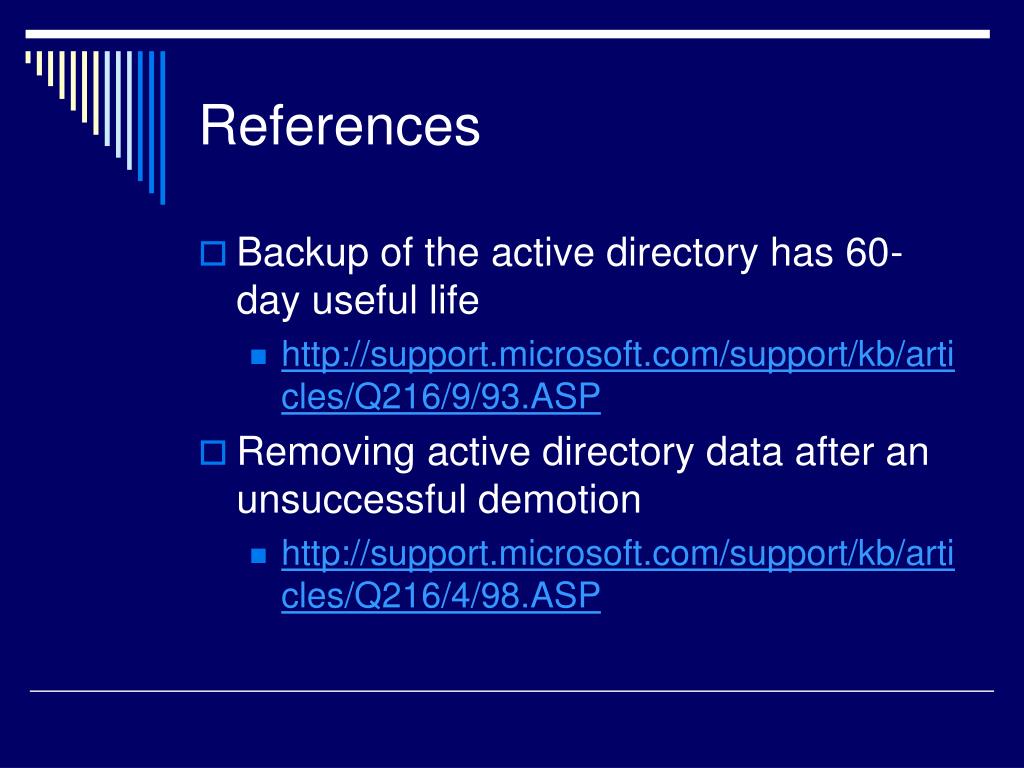 References

Backup of the active directory has 60-day useful life

http://support.microsoft.com/support/kb/articles/Q216/9/93.ASP

Removing active directory data after an unsuccessful demotion

http://support.microsoft.com/support/kb/articles/Q216/4/98.ASP